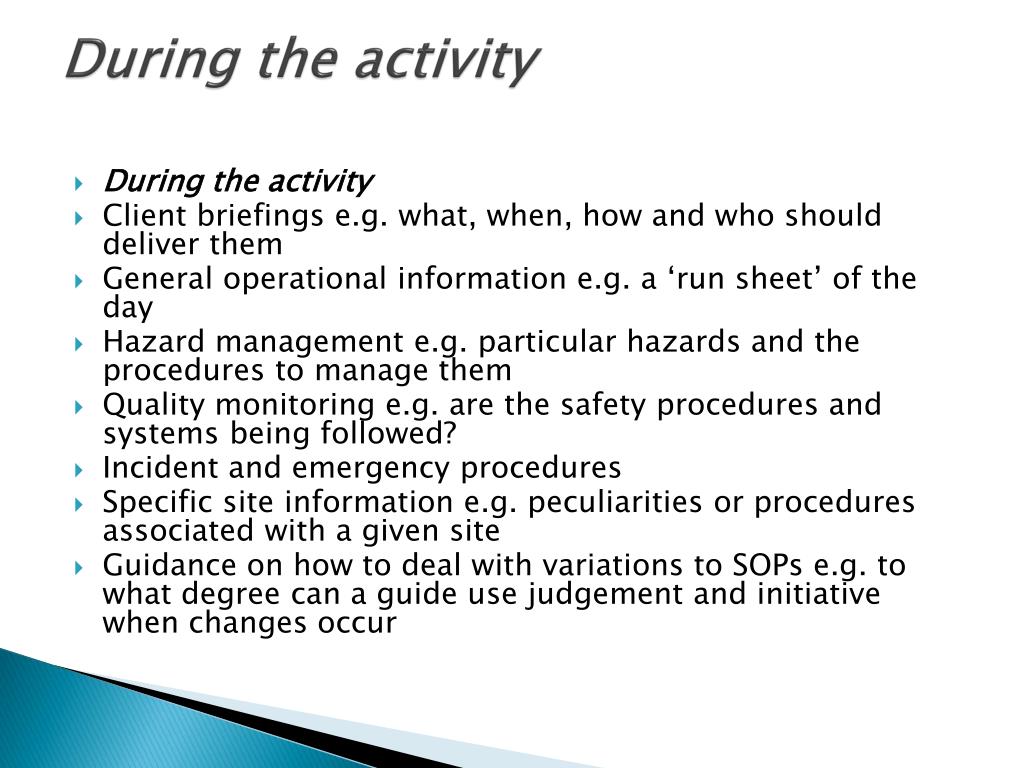 During the activity

During the activity
Client briefings e.g. what, when, how and who should deliver them
General operational information e.g. a ‘run sheet’ of the day
Hazard management e.g. particular hazards and the procedures to manage them
Quality monitoring e.g. are the safety procedures and systems being followed?
Incident and emergency procedures
Specific site information e.g. peculiarities or procedures associated with a given site
Guidance on how to deal with variations to SOPs e.g. to what degree can a guide use judgement and initiative when changes occur